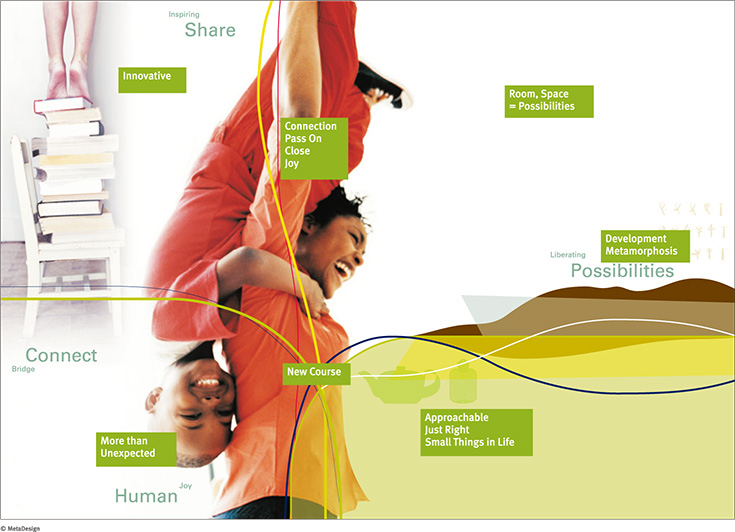 Inspiring
Share

Innovative

Connection
Pass On
Close
Joy

Room, Space
= Possibilities

Development
Metamorphosis

Liberating
Possibilities

Connect
Bridge

New Course

Approachable
Just Right
Small Things in Life

More than
Unexpected

Joy
Human

© MetaDesign